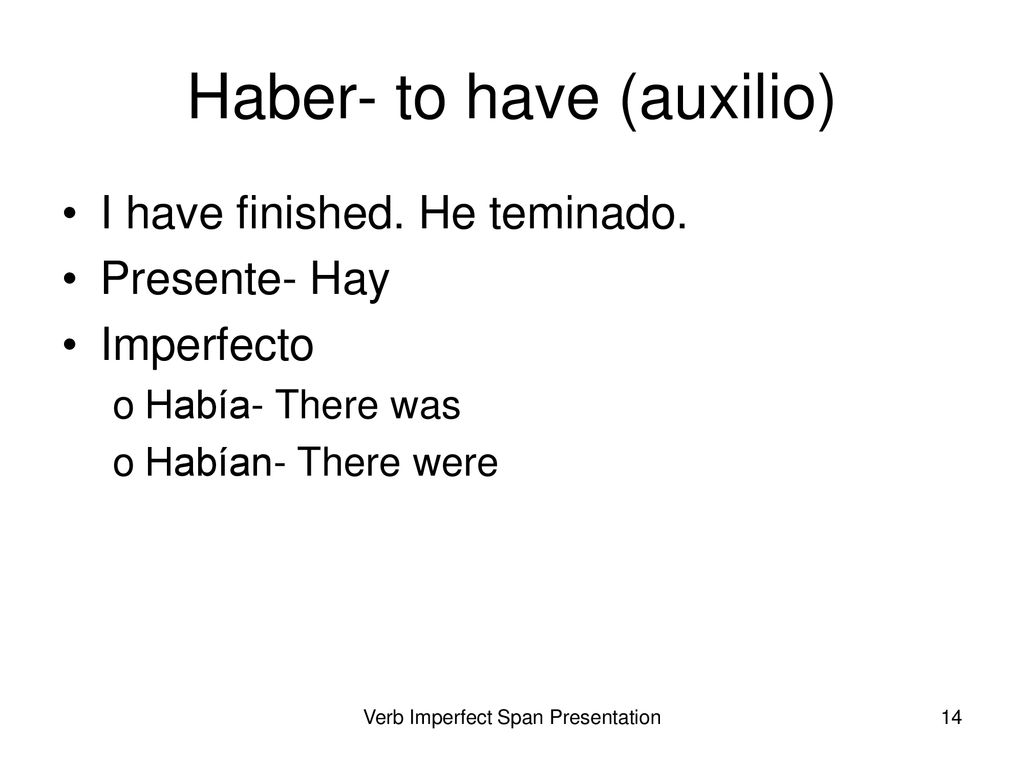 Haber- to have (auxilio)

• I have finished. He teminado.
• Presente- Hay
• Imperfecto
o Había- There was
o Habían- There were

Verb Imperfect Span Presentation

14